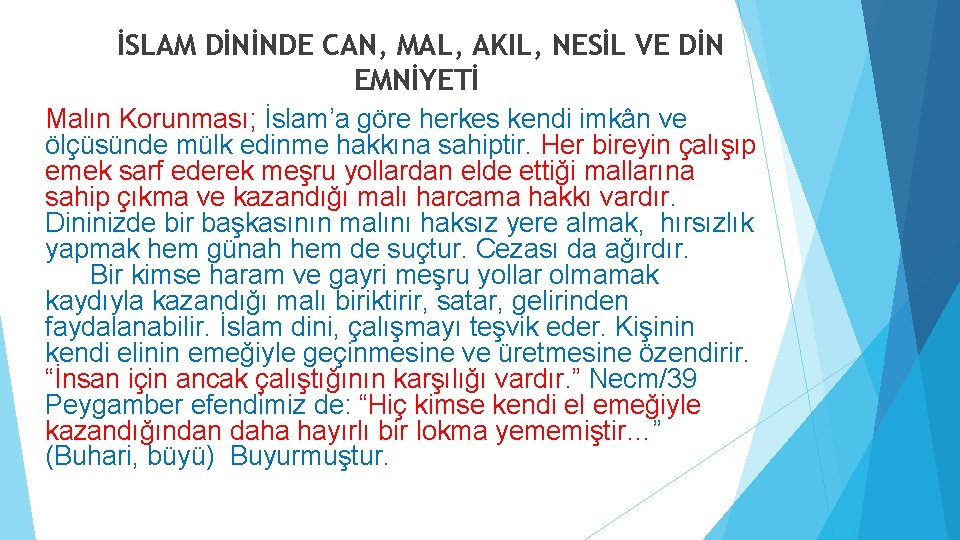 İSLAM DİNİNDE CAN, MAL, AKIL, NESİL VE DİN EMNİYETİ

Malın Korunması; İslam'a göre herkes kendi imkân ve ölçüsünde mülk edinme hakkına sahiptir. Her bireyin çalışıp emek sarf ederek meşru yollardan elde ettiği mallarına sahip çıkma ve kazandığı malı harcama hakkı vardır. Dininizde bir başkasının malını haksız yere almak, hırsızlık yapmak hem günah hem de suçtur. Cezası da ağırdır.

Bir kimse haram ve gayri meşru yollar olmamak kaydıyla kazandığı malı biriktirir, satar, gelirinden faydalanabilir. İslam dini, çalışmayı teşvik eder. Kişinin kendi elinin emeğiyle geçinmesine ve üretmesine özendirir. "İnsan için ancak çalıştığının karşılığı vardır." Necm/39 Peygamber efendimiz de: "Hiç kimse kendi el emeğiyle kazandığından daha hayırlı bir lokma yememiştir..." (Buhari, büyü) Buyurmuştur.